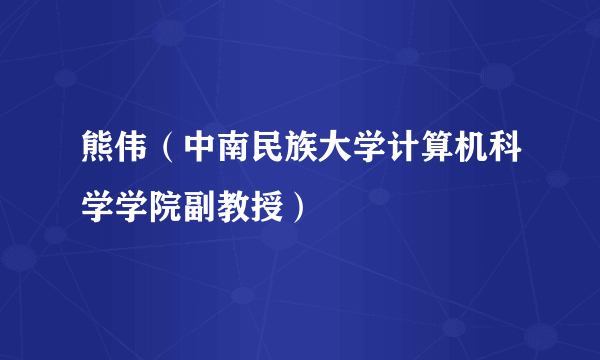 熊伟（中南民族大学计算机科学学院副教授）